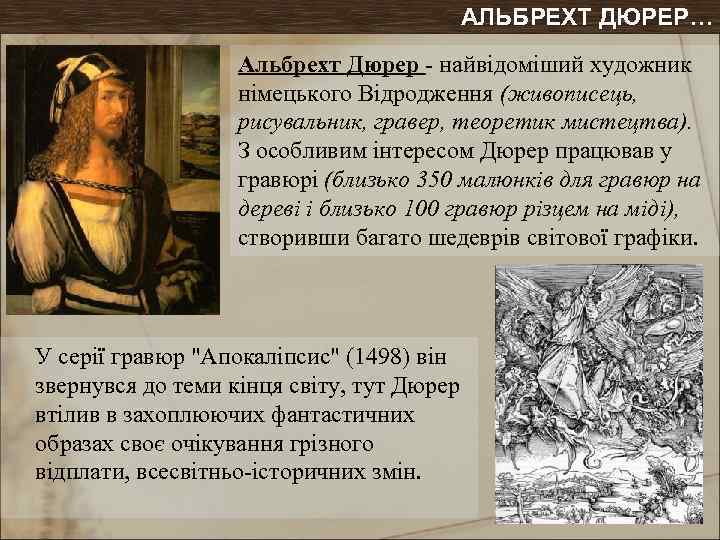 АЛЬБРЕХТ ДЮРЕР…

Альбрехт Дюрер - найвідоміший художник німецького Відродження (живописець, рисувальник, гравер, теоретик мистецтва). З особливим інтересом Дюрер працював у гравюрі (близько 350 малюнків для гравюр на дереві і близько 100 гравюр різцем на міді), створивши багато шедеврів світової графіки.

У серії гравюр "Апокаліпсис" (1498) він звернувся до теми кінця світу, тут Дюрер втілив в захоплюючих фантастичних образах своє очікування грізного відплати, всесвітньо-історичних змін.